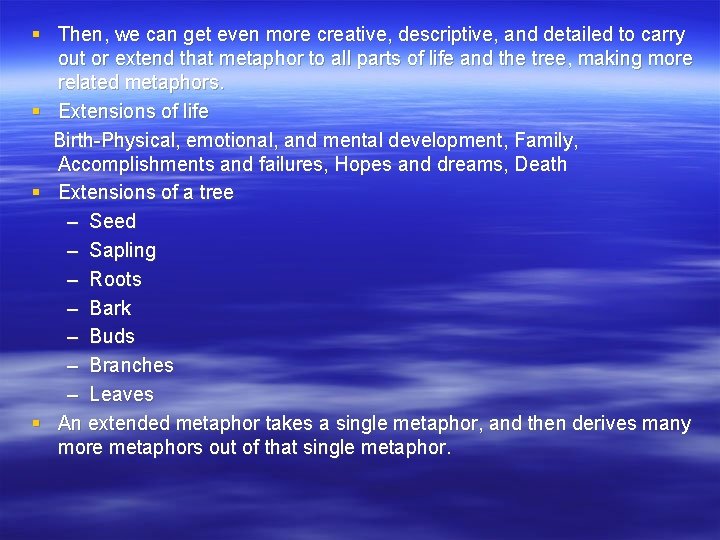 ▪ Then, we can get even more creative, descriptive, and detailed to carry out or extend that metaphor to all parts of life and the tree, making more related metaphors.
▪ Extensions of life
Birth-Physical, emotional, and mental development, Family, Accomplishments and failures, Hopes and dreams, Death
▪ Extensions of a tree
– Seed
– Sapling
– Roots
– Bark
– Buds
– Branches
– Leaves
▪ An extended metaphor takes a single metaphor, and then derives many more metaphors out of that single metaphor.